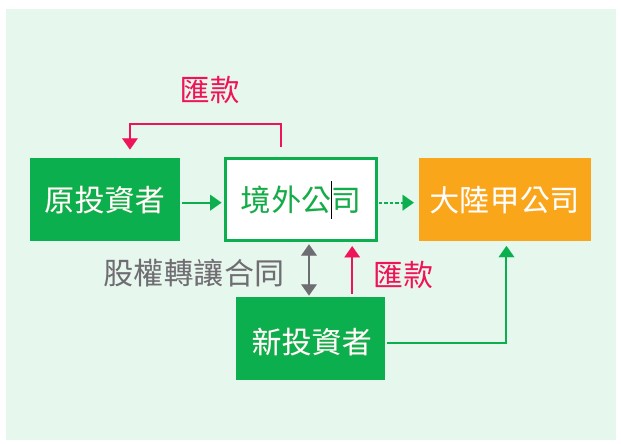 匯款

原投資者

境外公司

大陸甲公司

股權轉讓合同

匯款

新投資者